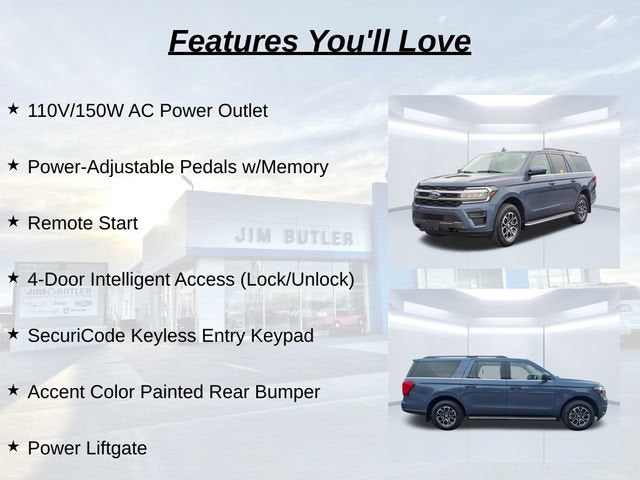 Features You'll Love

★ 110V/150W AC Power Outlet

★ Power-Adjustable Pedals w/Memory

★ Remote Start

★ 4-Door Intelligent Access (Lock/Unlock)

★ SecuriCode Keyless Entry Keypad

★ Accent Color Painted Rear Bumper

★ Power Liftgate

JIM BUTLER

JIM BUTLER